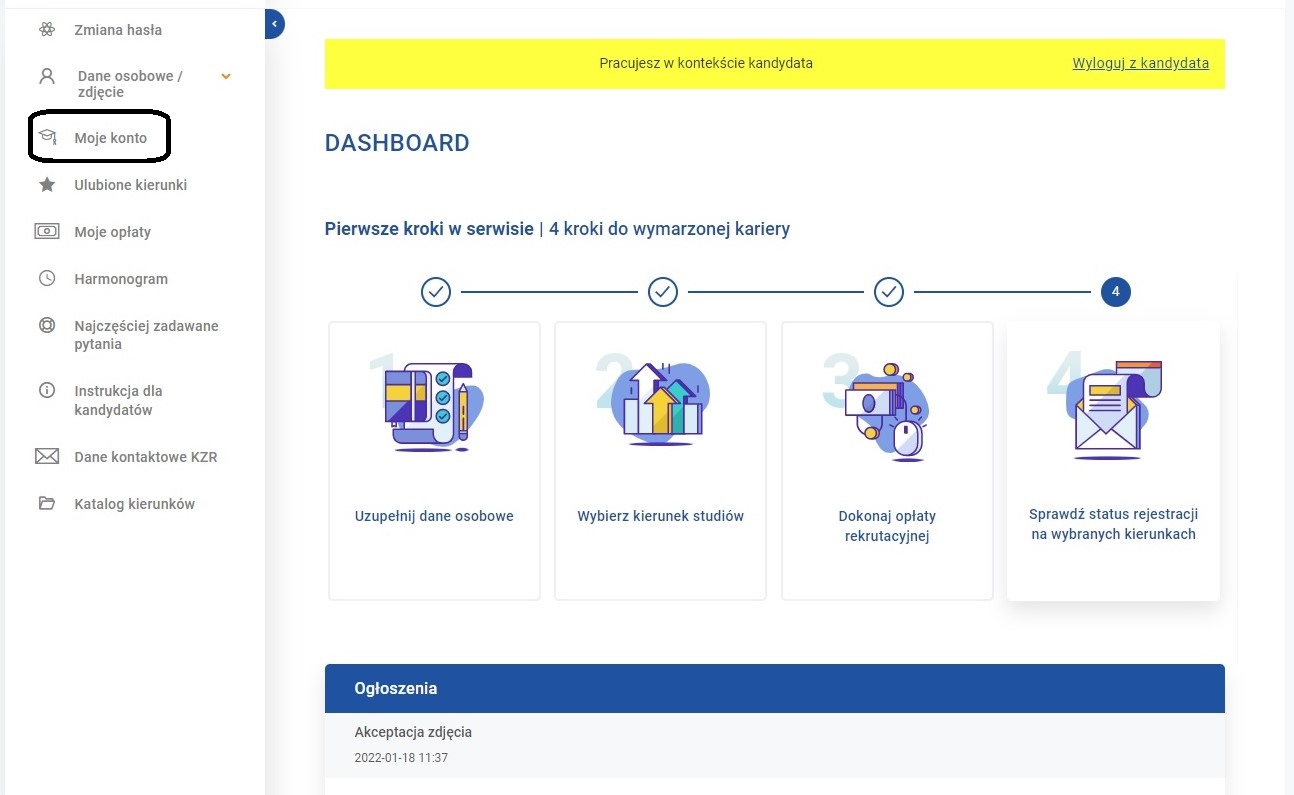 Zmiana hasła

Dane osobowe / zdjęcie

Moje konto

Ulubione kierunki

Moje opłaty

Harmonogram

Najczęściej zadawane pytania

Instrukcja dla kandydatów

Dane kontaktowe KZR

Katalog kierunków

Pracujesz w kontekście kandydata

Wyloguj z kandydata

DASHBOARD

Pierwsze kroki w serwisie | 4 kroki do wymarzonej kariery

4

1

Uzupełnij dane osobowe

2

Wybierz kierunek studiów

3

Dokonaj opłaty rekrutacyjnej

4

Sprawdź status rejestracji na wybranych kierunkach

Ogłoszenia

Akceptacja zdjęcia

2022-01-18 11:37